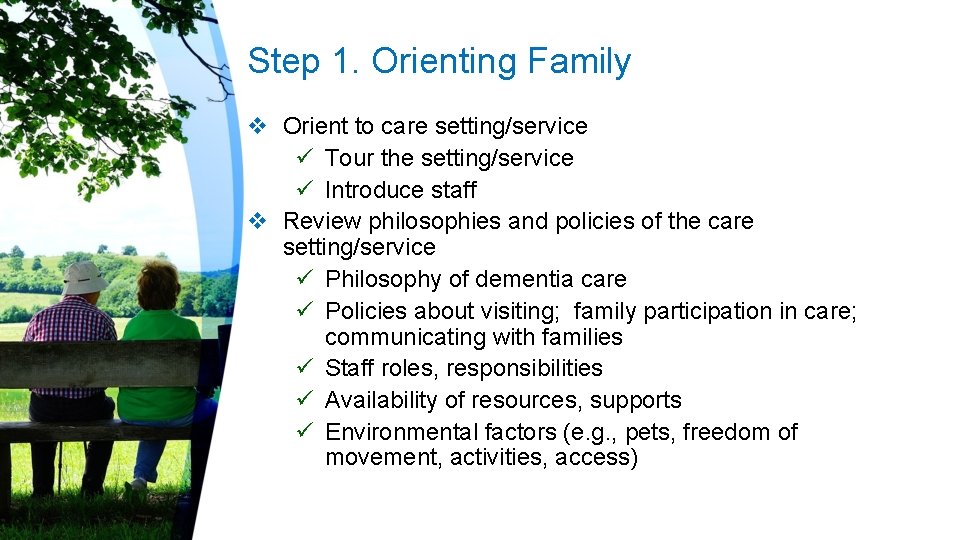 Step 1. Orienting Family

❖ Orient to care setting/service
✓ Tour the setting/service
✓ Introduce staff
❖ Review philosophies and policies of the care setting/service
✓ Philosophy of dementia care
✓ Policies about visiting; family participation in care; communicating with families
✓ Staff roles, responsibilities
✓ Availability of resources, supports
✓ Environmental factors (e.g., pets, freedom of movement, activities, access)